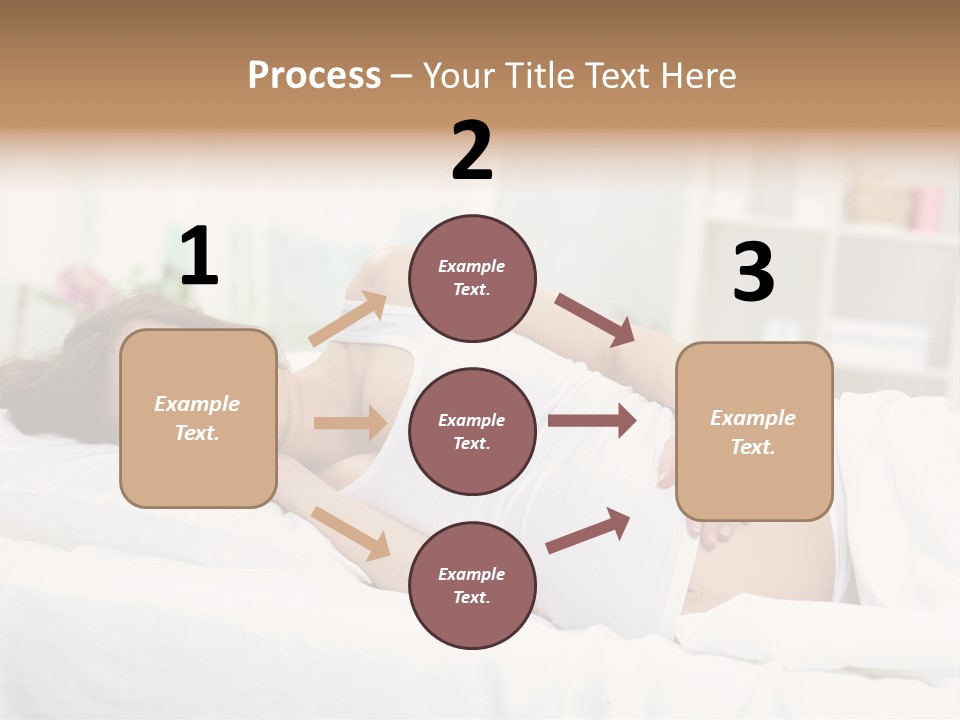 Process – Your Title Text Here

1

Example Text.

2

Example Text.

Example Text.

Example Text.

3

Example Text.